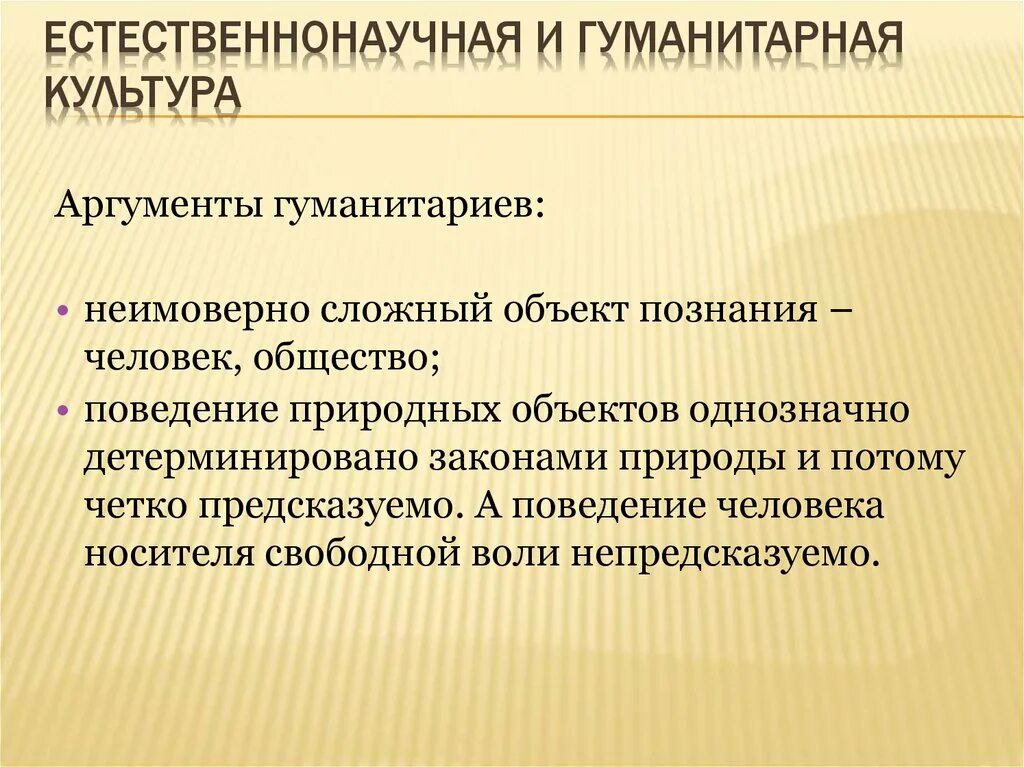 ЕСТЕСТВЕННОНАУЧНАЯ И ГУМАНИТАРНАЯ КУЛЬТУРА

Аргументы гуманитариев:

• неимоверно сложный объект познания – человек, общество;
• поведение природных объектов однозначно детерминировано законами природы и потому четко предсказуемо. А поведение человека носителя свободной воли непредсказуемо.